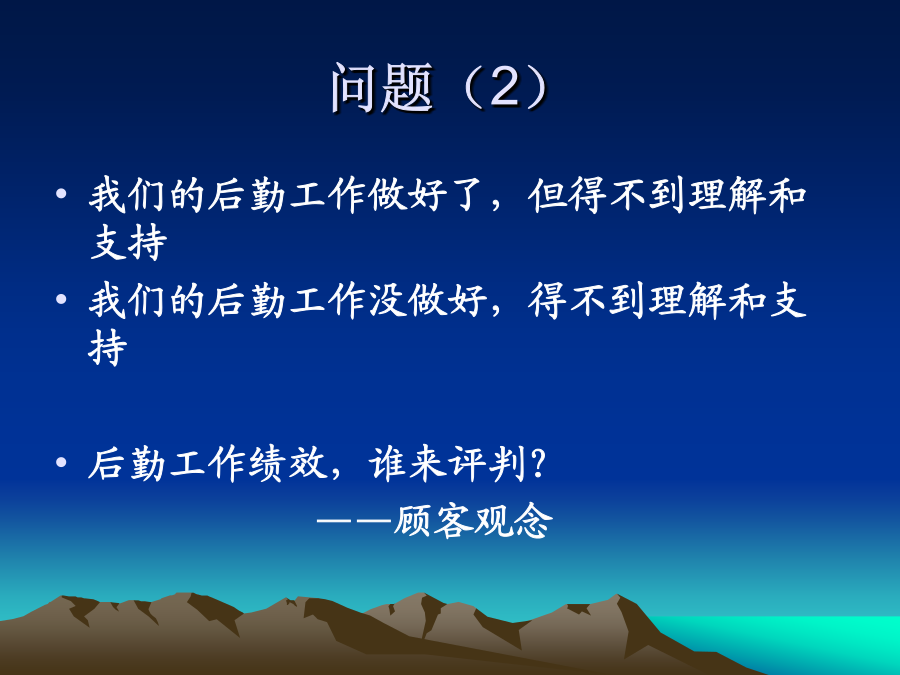 问题（2）

• 我们的后勤工作做好了，但得不到理解和支持

• 我们的后勤工作没做好，得不到理解和支持

• 后勤工作绩效，谁来评判？

——顾客观念